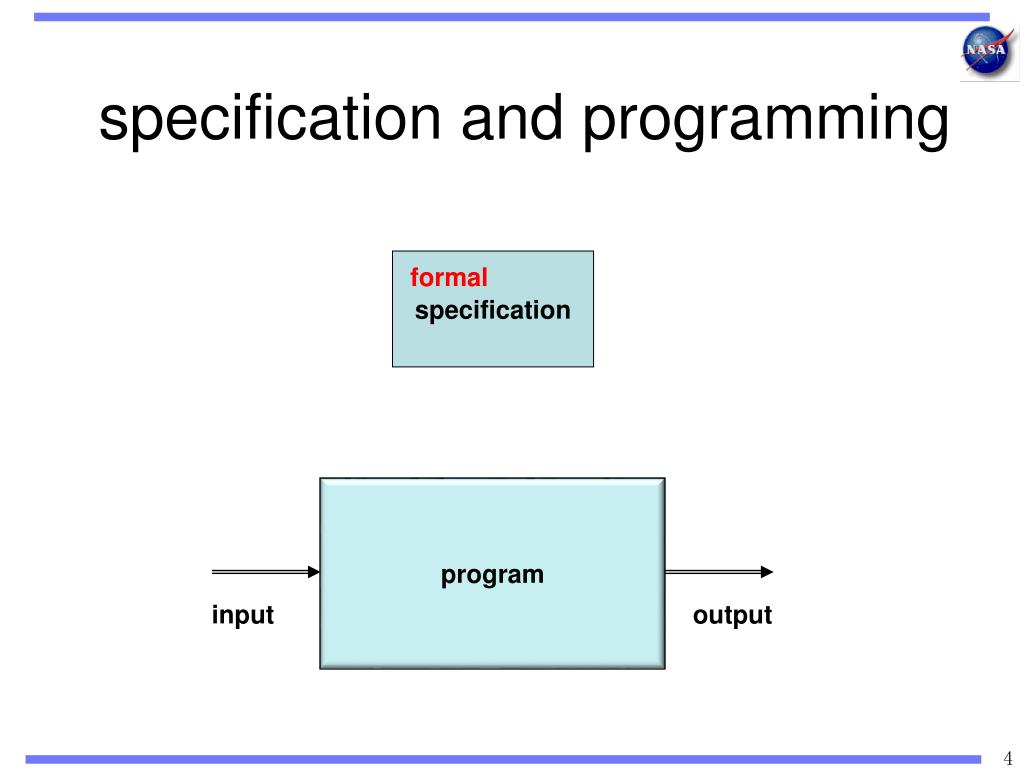 NASA

specification and programming

formal
specification

program

input

output

4